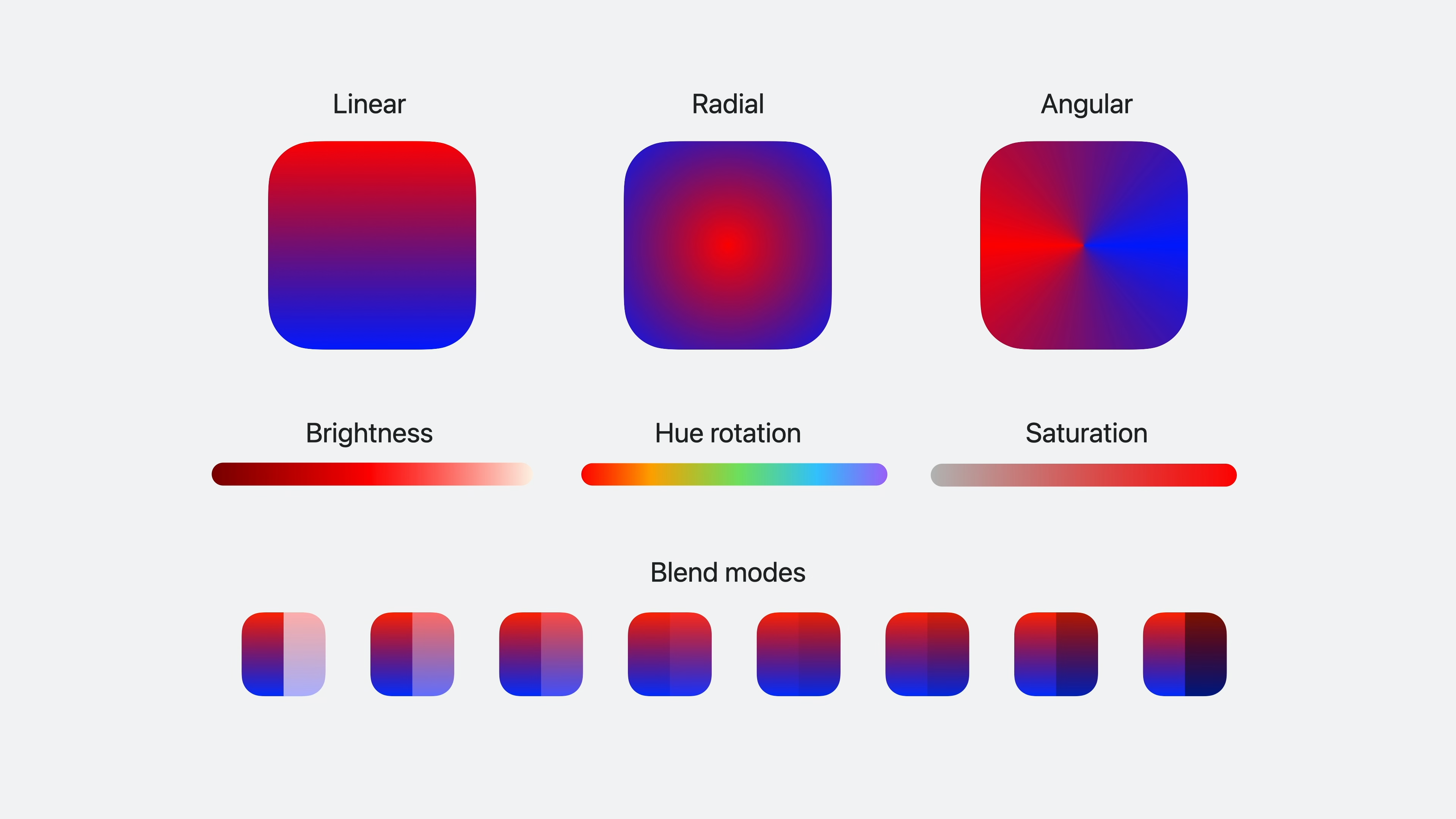 Linear

Radial

Angular

Brightness

Hue rotation

Saturation

Blend modes